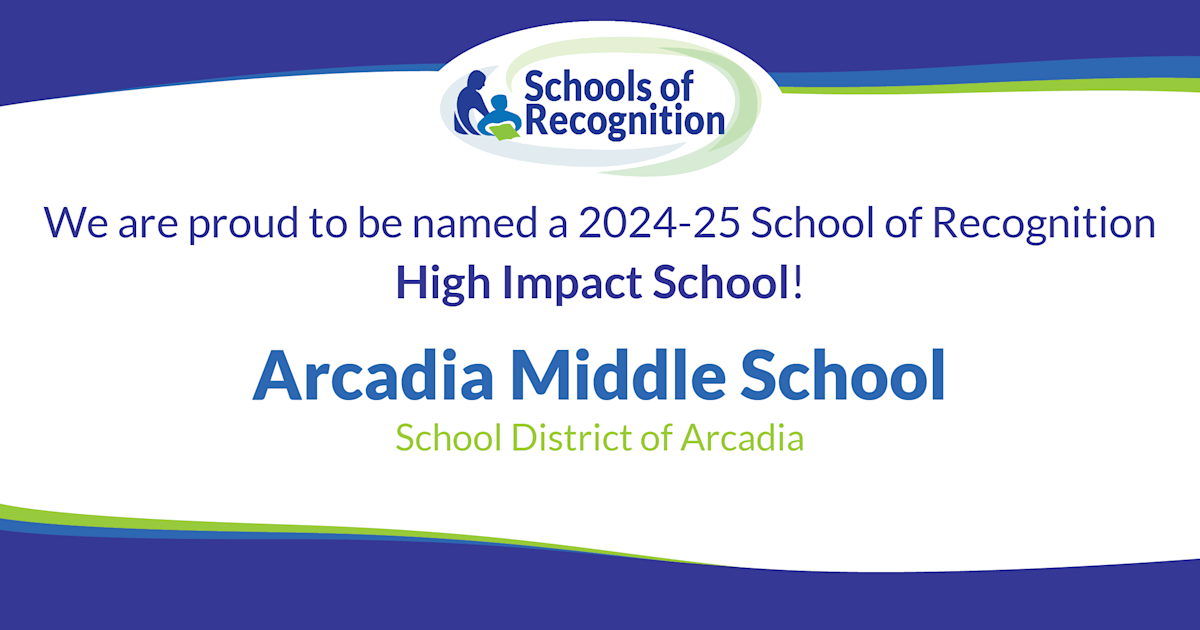 Schools of Recognition

We are proud to be named a 2024-25 School of Recognition
High Impact School!

Arcadia Middle School
School District of Arcadia